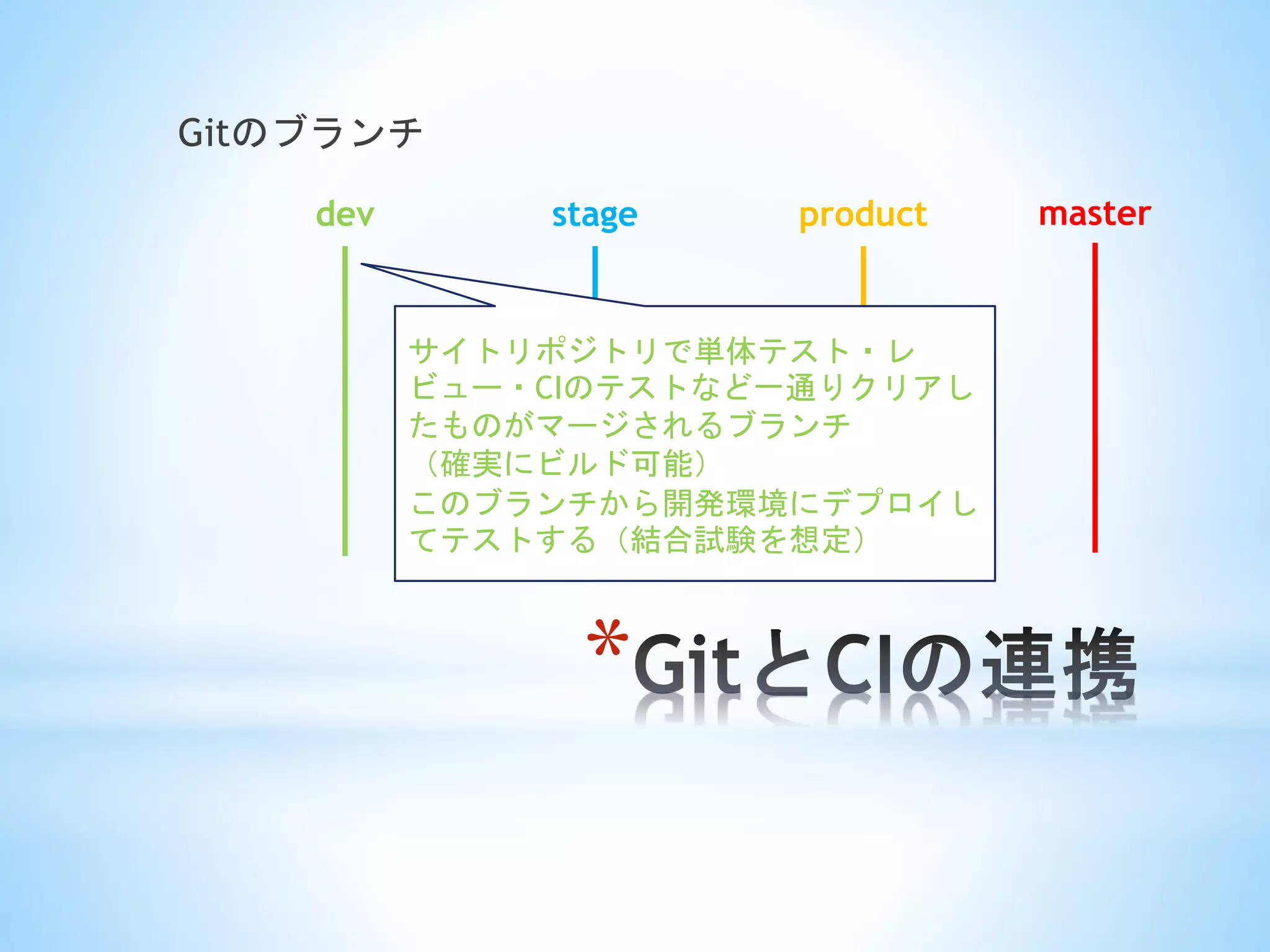 Gitのブランチ

dev stage product master

サイトリポジトリで単体テスト・レビュー・CIのテストなど一通りクリアしたものがマージされるブランチ
（確実にビルド可能）
このブランチから開発環境にデプロイしてテストする（結合試験を想定）

*GitとCIの連携